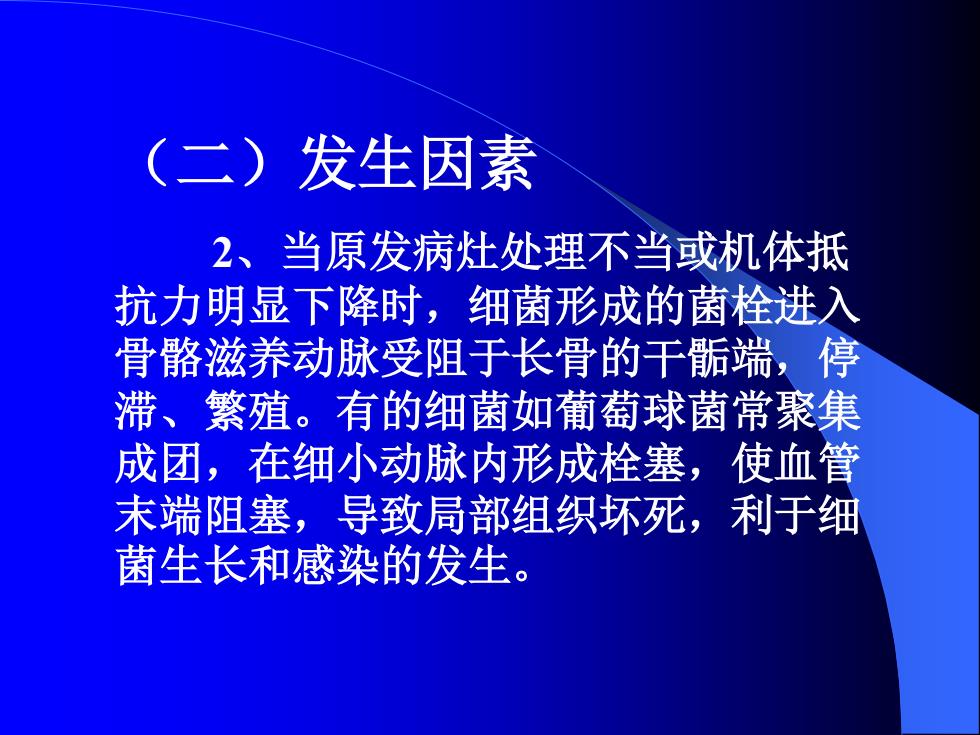 （二）发生因素

2、当原发病灶处理不当或机体抵抗力明显下降时，细菌形成的菌栓进入骨骼滋养动脉受阻于长骨的干骺端，停滞、繁殖。有的细菌如葡萄球菌常聚集成团，在细小动脉内形成栓塞，使血管末端阻塞，导致局部组织坏死，利于细菌生长和感染的发生。